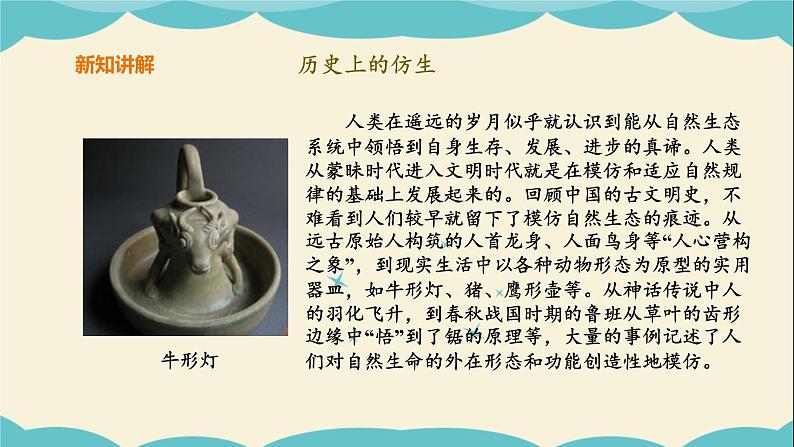 新知讲解

历史上的仿生

人类在遥远的岁月似乎就认识到能从自然生态系统中领悟到自身生存、发展、进步的真谛。人类从蒙昧时代进入文明时代就是在模仿和适应自然规律的基础上发展起来的。回顾中国的古文明史，不难看到人们较早就留下了模仿自然生态的痕迹。从远古原始人构筑的人首龙身、人面鸟身等“人心营构之象”，到现实生活中以各种动物形态为原型的实用器皿，如牛形灯、猪、鹰形壶等。从神话传说中人的羽化飞升，到春秋战国时期的鲁班从草叶的齿形边缘中“悟”到了锯的原理等，大量的事例记述了人们对自然生命的外在形态和功能创造性地模仿。

牛形灯